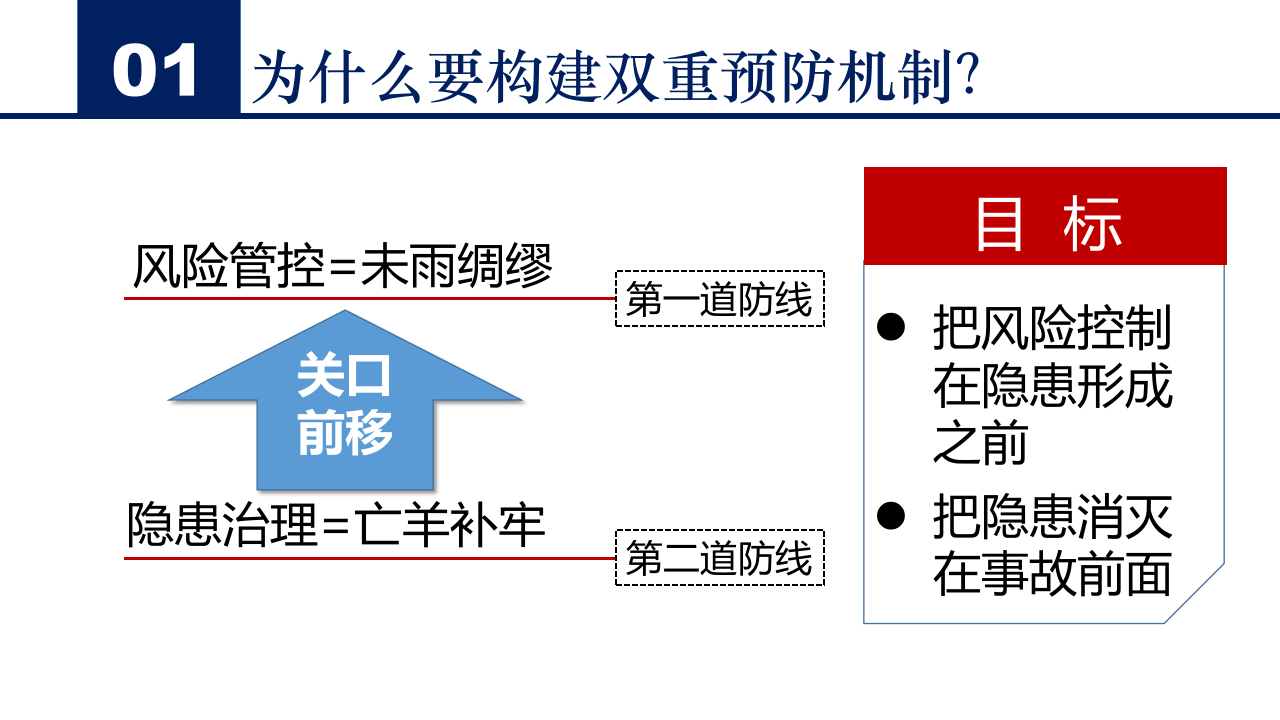 01 为什么要构建双重预防机制?

风险管控=未雨绸缪

第一道防线

关口前移

隐患治理=亡羊补牢

第二道防线

目 标

● 把风险控制在隐患形成之前

● 把隐患消灭在事故前面